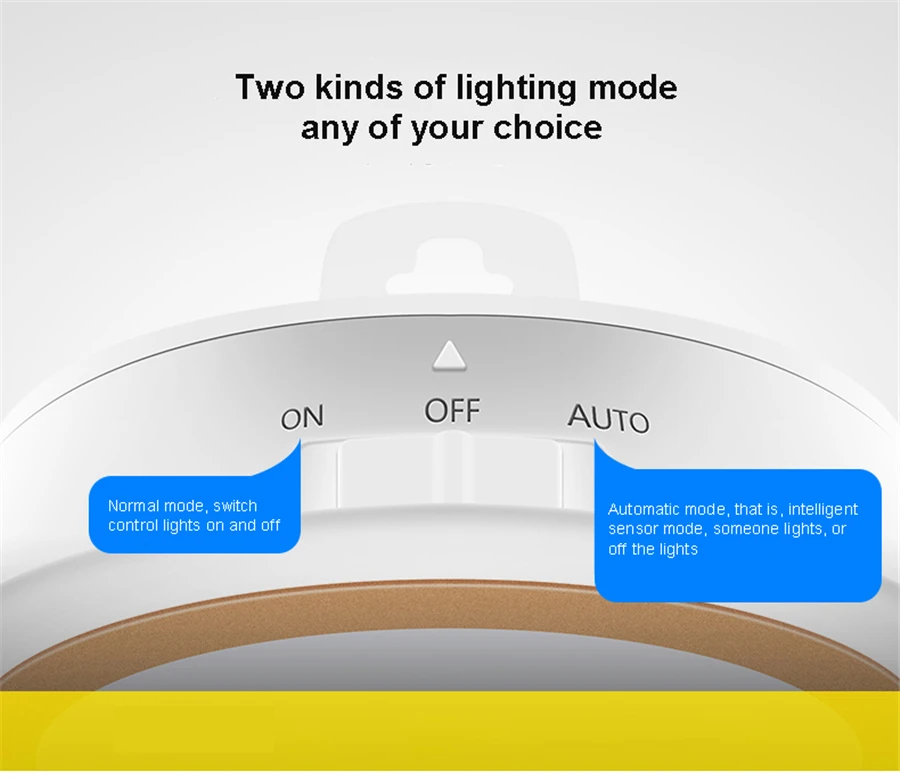 Two kinds of lighting mode
any of your choice

ON OFF AUTO

Normal mode, switch control lights on and off

Automatic mode, that is, intelligent sensor mode, someone lights, or off the lights